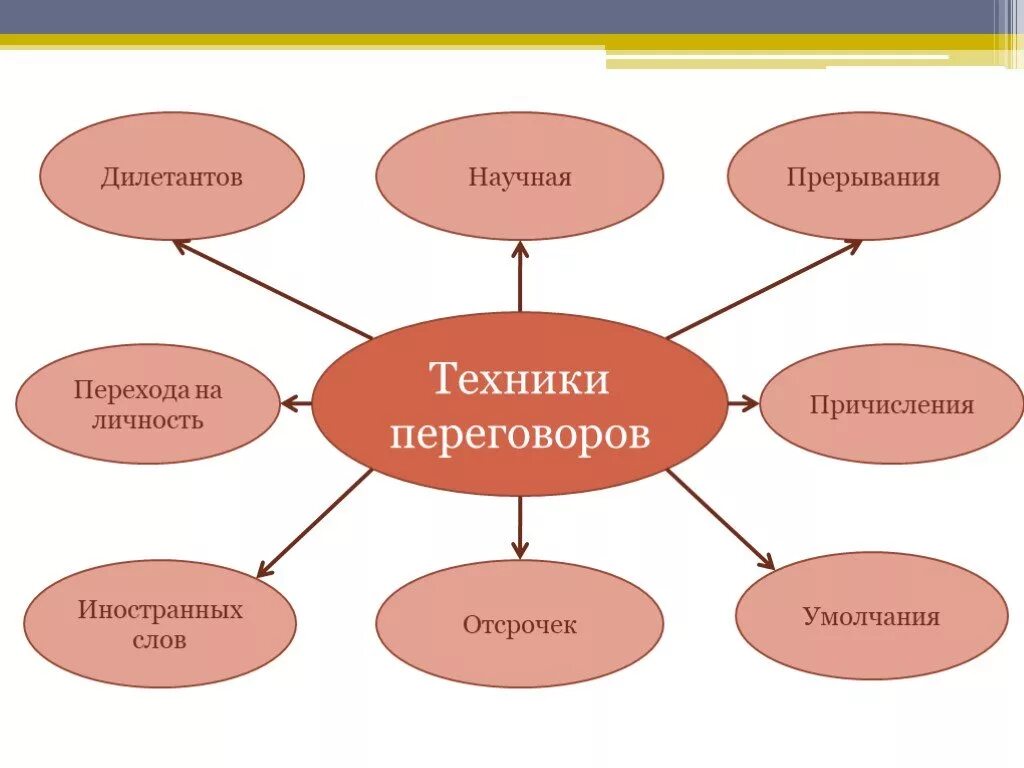 Дилетантов

Научная

Прерывания

Перехода на личность

Техники переговоров

Причисления

Иностранных слов

Отсрочек

Умолчания